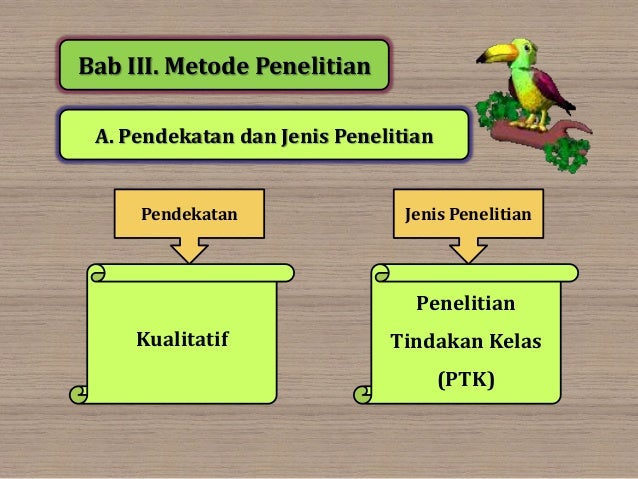 Bab III. Metode Penelitian

A. Pendekatan dan Jenis Penelitian

Pendekatan

Kualitatif

Jenis Penelitian

Penelitian Tindakan Kelas (PTK)